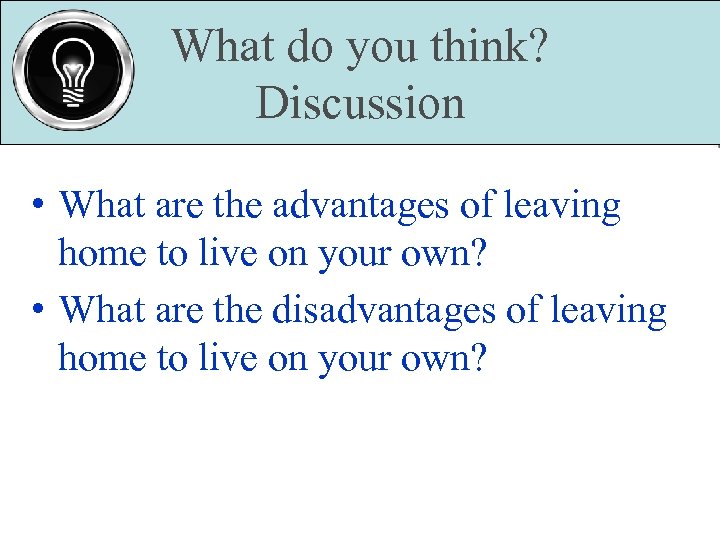 What do you think?
Discussion

• What are the advantages of leaving home to live on your own?
• What are the disadvantages of leaving home to live on your own?